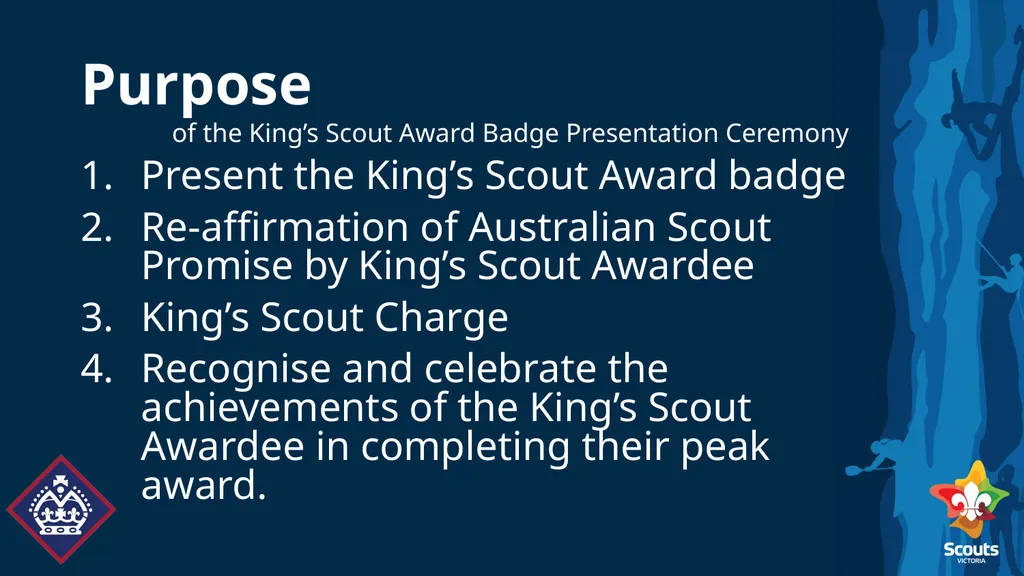 Purpose

of the King's Scout Award Badge Presentation Ceremony

1. Present the King's Scout Award badge
2. Re-affirmation of Australian Scout Promise by King's Scout Awardee
3. King's Scout Charge
4. Recognise and celebrate the achievements of the King's Scout Awardee in completing their peak award.

Scouts
VICTORIA